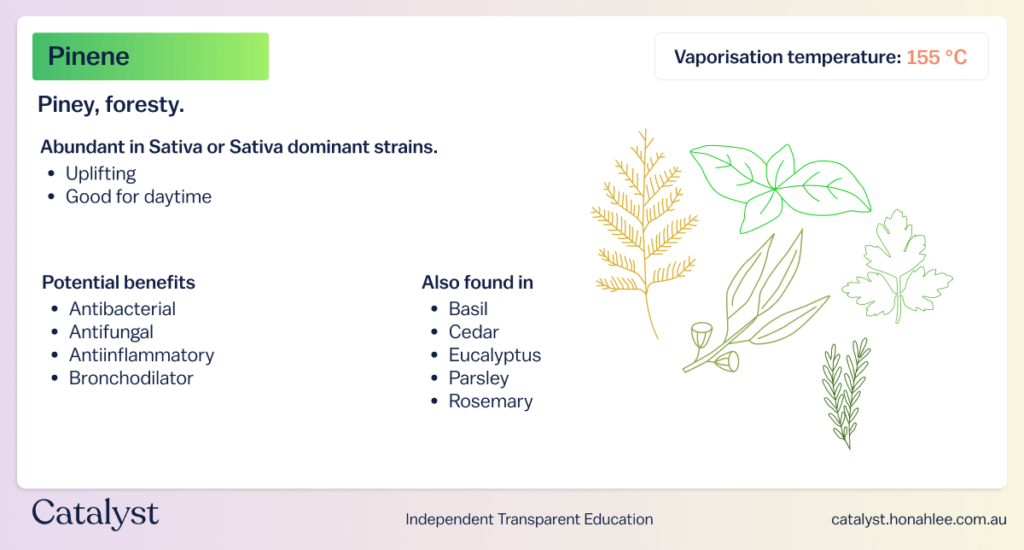 Pinene

Vaporisation temperature: 155 °C

Piney, foresty.

Abundant in Sativa or Sativa dominant strains.
- Uplifting
- Good for daytime

Potential benefits
- Antibacterial
- Antifungal
- Antiinflammatory
- Bronchodilator

Also found in
- Basil
- Cedar
- Eucalyptus
- Parsley
- Rosemary

Catalyst

Independent Transparent Education

catalyst.honahlee.com.au